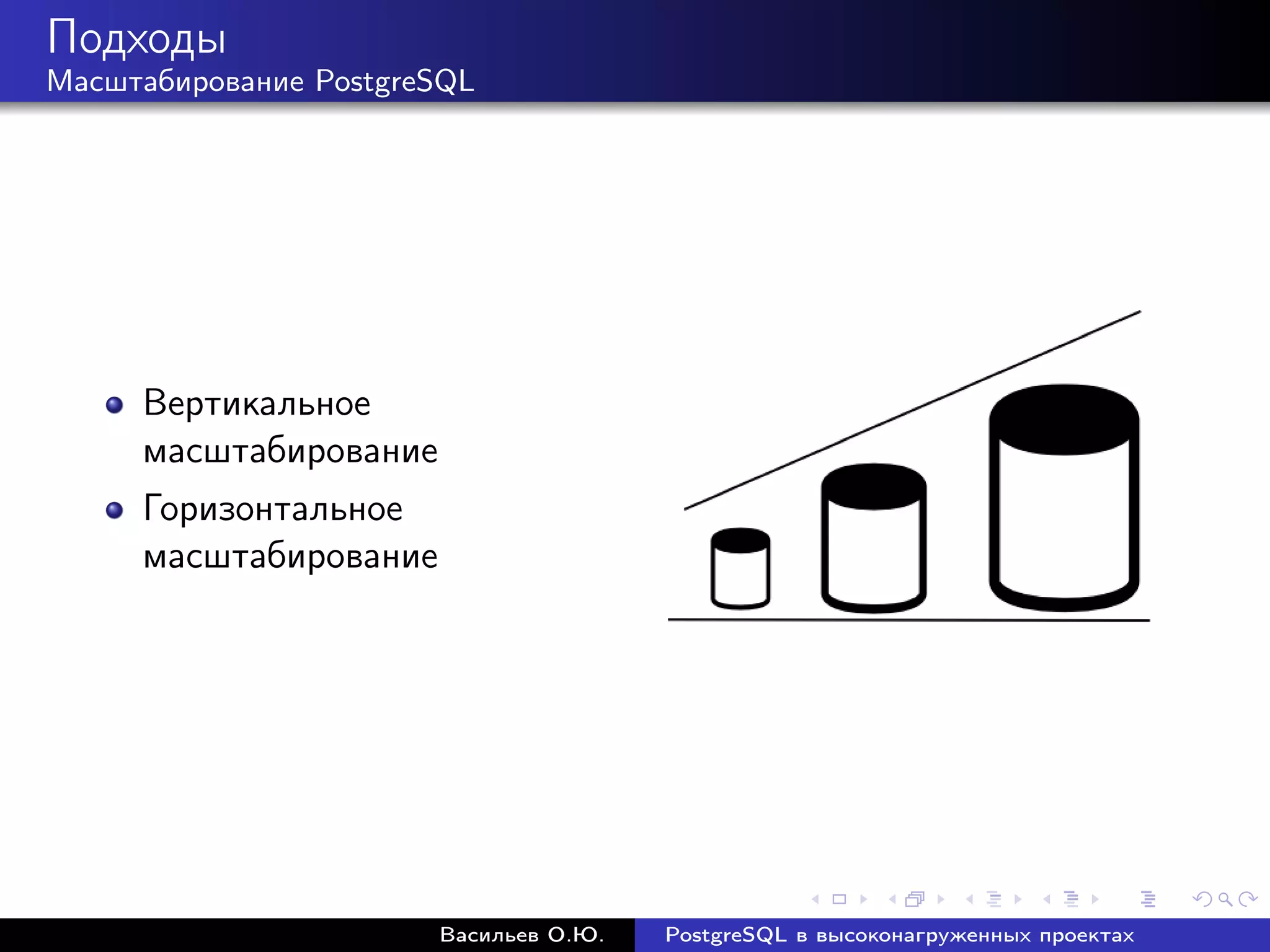 Подходы
Масштабирование PostgreSQL

Вертикальное масштабирование
Горизонтальное масштабирование

Васильев О.Ю.
PostgreSQL в высоконагруженных проектах